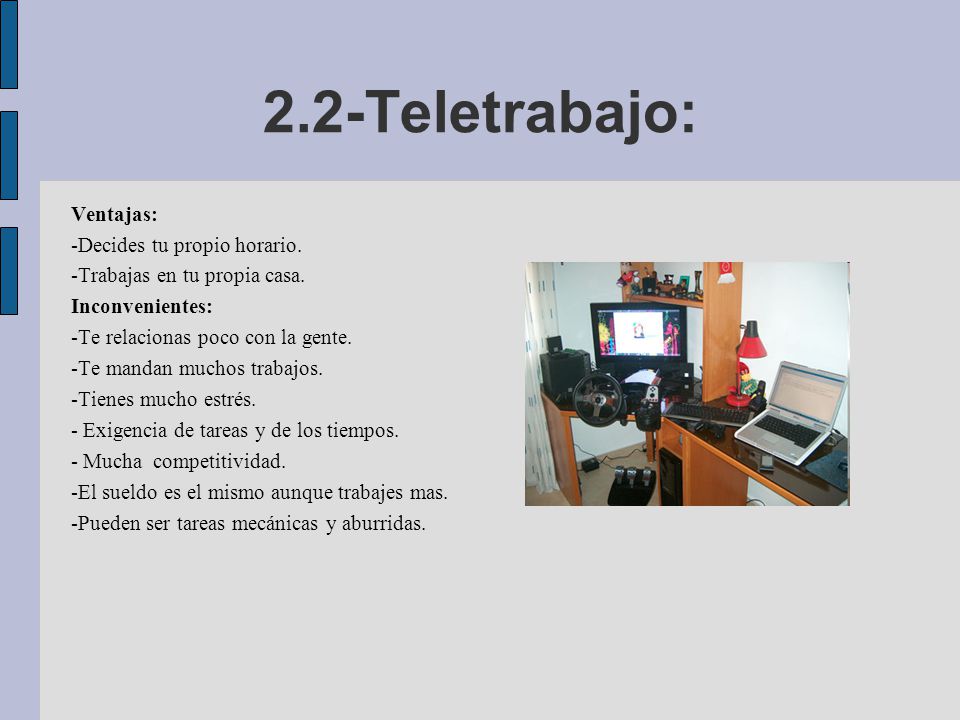 2.2-Teletrabajo:

Ventajas:
-Decides tu propio horario.
-Trabajas en tu propia casa.
Inconvenientes:
-Te relacionas poco con la gente.
-Te mandan muchos trabajos.
-Tienes mucho estrés.
- Exigencia de tareas y de los tiempos.
- Mucha competitividad.
-El sueldo es el mismo aunque trabajes mas.
-Pueden ser tareas mecánicas y aburridas.